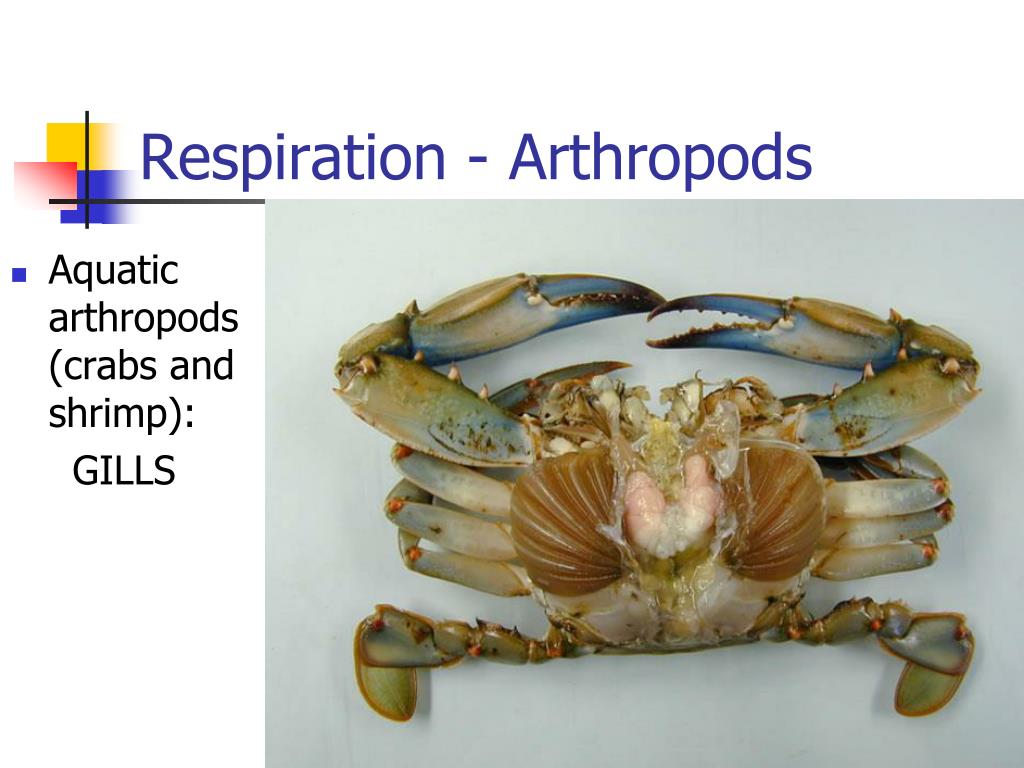 Respiration - Arthropods

Aquatic arthropods (crabs and shrimp):
GILLS